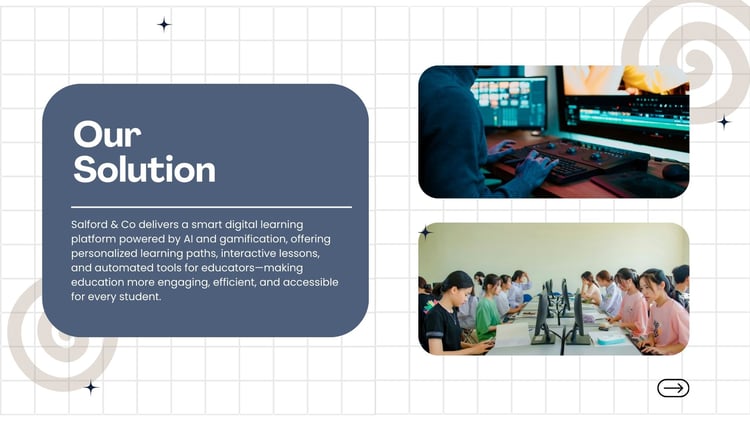 Our Solution

Salford & Co delivers a smart digital learning platform powered by AI and gamification, offering personalized learning paths, interactive lessons, and automated tools for educators—making education more engaging, efficient, and accessible for every student.